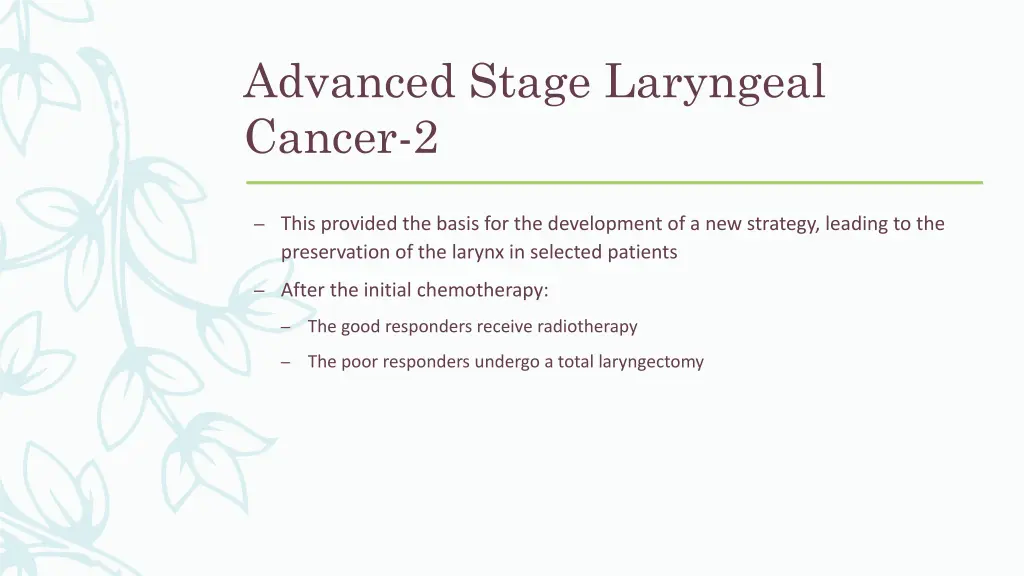 Advanced Stage Laryngeal Cancer-2

– This provided the basis for the development of a new strategy, leading to the preservation of the larynx in selected patients

– After the initial chemotherapy:

– The good responders receive radiotherapy

– The poor responders undergo a total laryngectomy